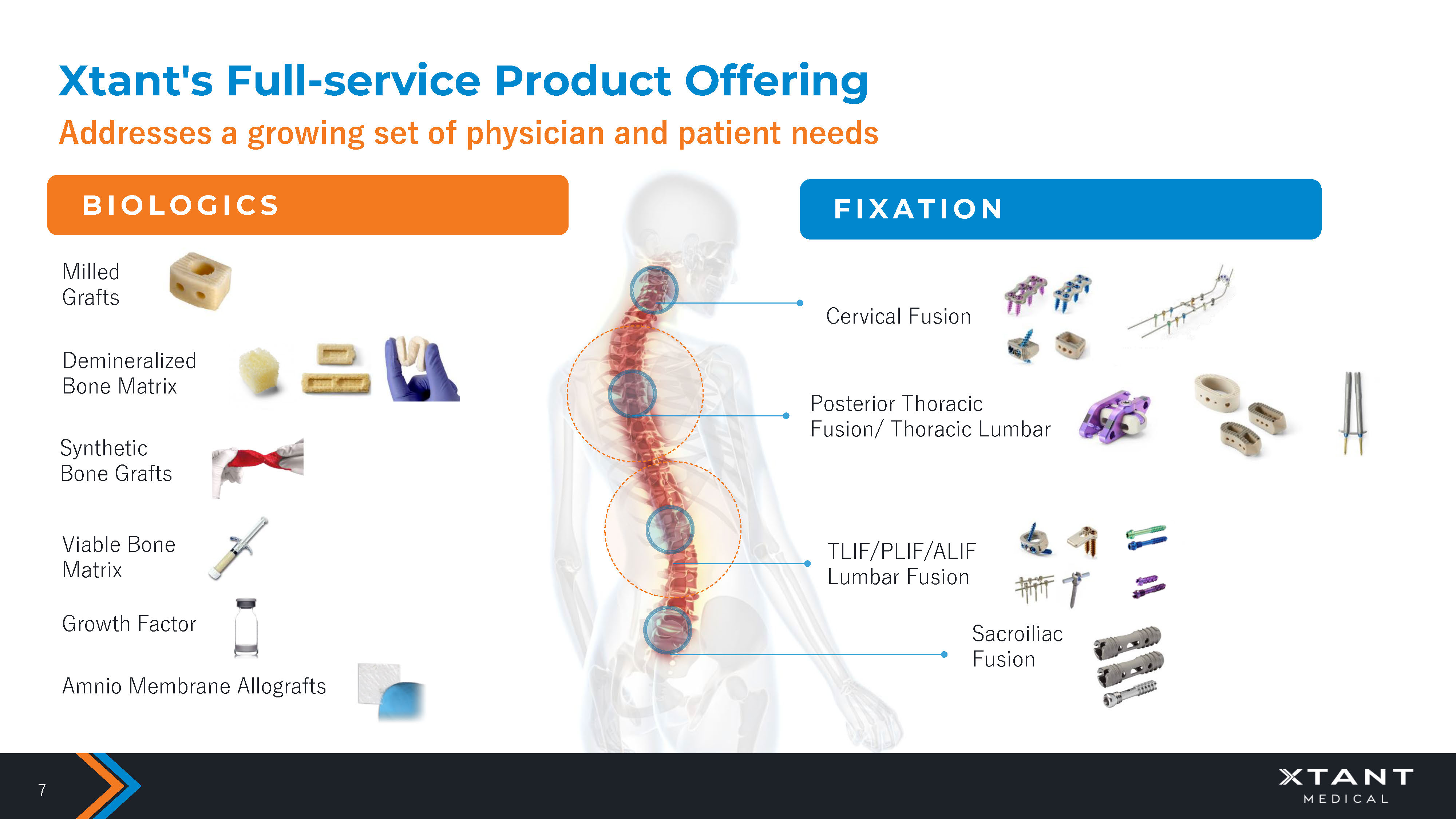 Xtant's Full-service Product Offering
Addresses a growing set of physician and patient needs

BIOLOGICS

Milled Grafts

Demineralized Bone Matrix

Synthetic Bone Grafts

Viable Bone Matrix

Growth Factor

Amnio Membrane Allografts

FIXATION

Cervical Fusion

Posterior Thoracic Fusion/ Thoracic Lumbar

TLIF/PLIF/ALIF Lumbar Fusion

Sacroiliac Fusion

7

XTANT MEDICAL